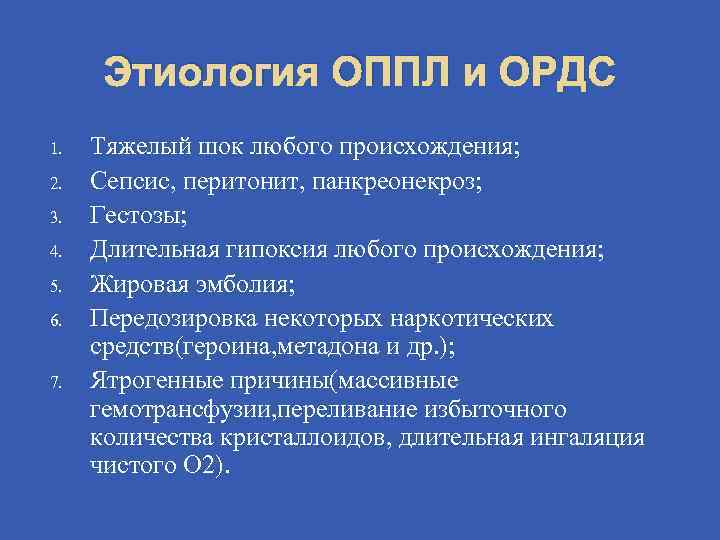 Этиология ОППЛ и ОРДС

1. Тяжелый шок любого происхождения;
2. Сепсис, перитонит, панкреонекроз;
3. Гестозы;
4. Длительная гипоксия любого происхождения;
5. Жировая эмболия;
6. Передозировка некоторых наркотических средств(героина,метадона и др.);
7. Ятрогенные причины(массивные гемотрансфузии,переливание избыточного количества кристаллоидов, длительная ингаляция чистого О2).